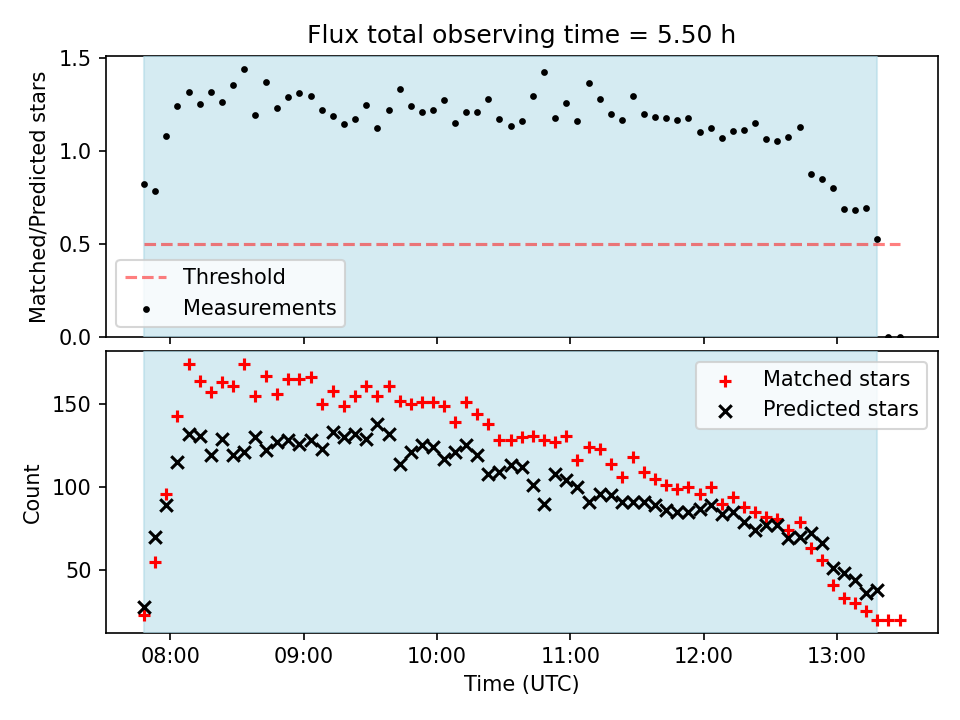 Flux total observing time = 5.50 h

Matched/Predicted stars

1.5
1.0
0.5
0.0

Threshold
Measurements

Count

150
100
50

Matched stars
Predicted stars

08:00
09:00
10:00
11:00
12:00
13:00

Time (UTC)